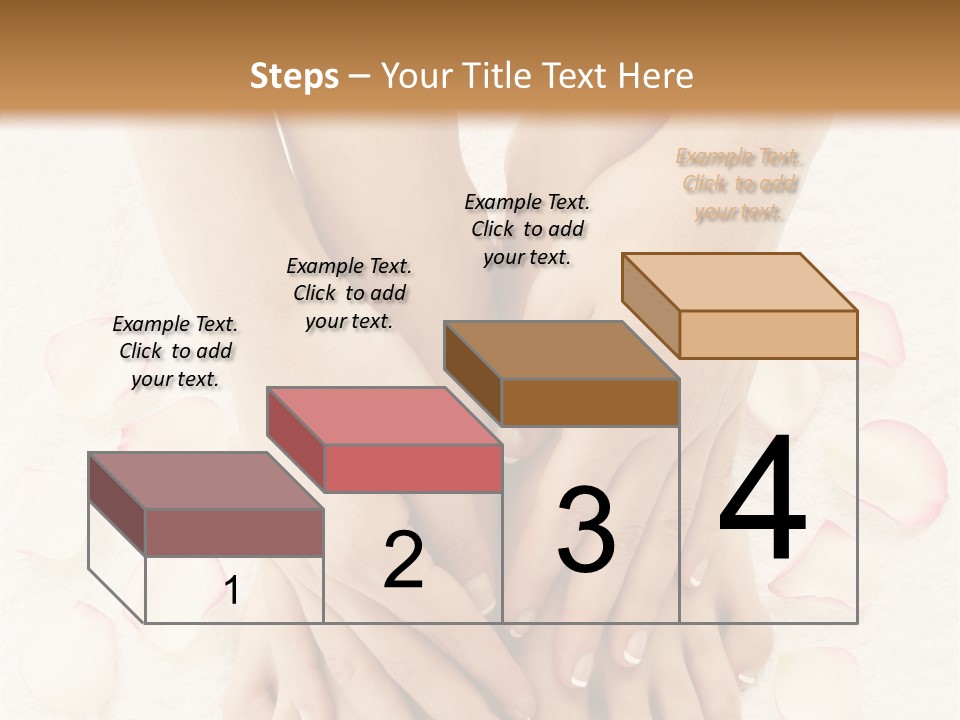 Steps – Your Title Text Here

Example Text. Click to add your text.

Example Text. Click to add your text.

Example Text. Click to add your text.

Example Text. Click to add your text.

1

2

3

4